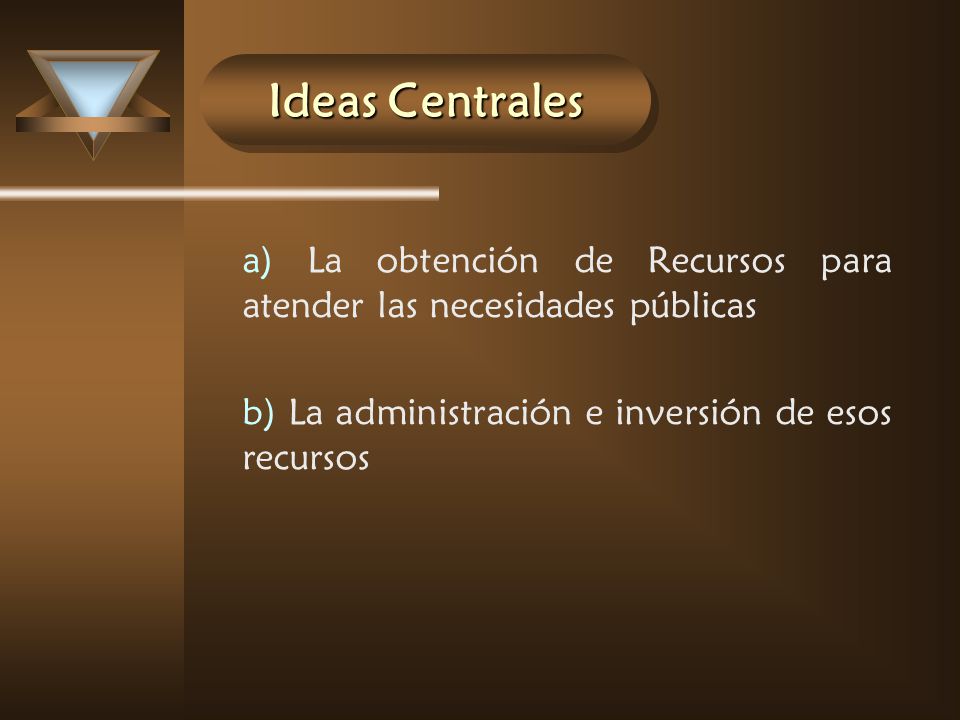 Ideas Centrales

a) La obtención de Recursos para atender las necesidades públicas

b) La administración e inversión de esos recursos